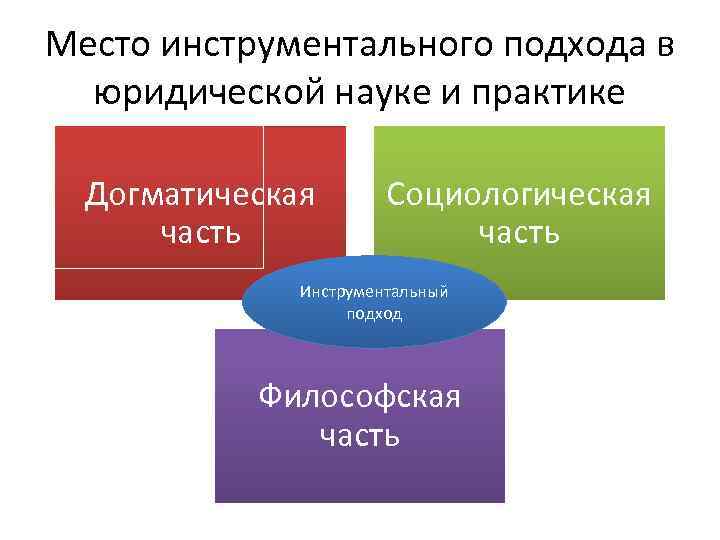 Место инструментального подхода в юридической науке и практике

Догматическая часть

Социологическая часть

Инструментальный подход

Философская часть